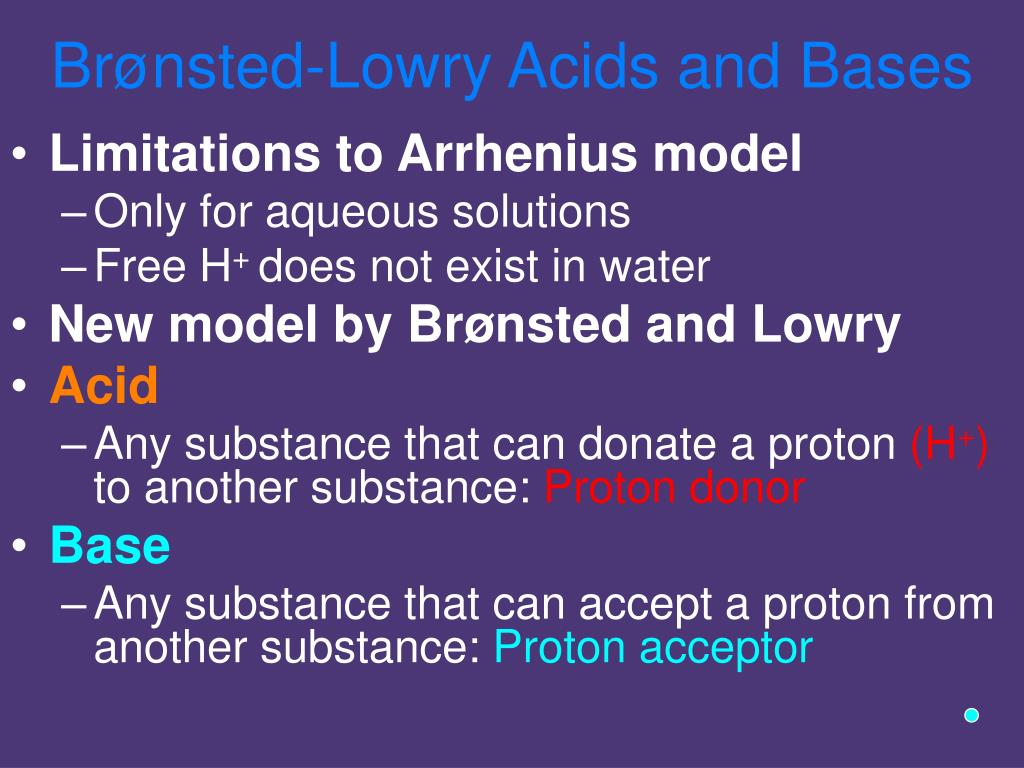 Brønsted-Lowry Acids and Bases

• Limitations to Arrhenius model
– Only for aqueous solutions
– Free $H^+$ does not exist in water
• New model by Brønsted and Lowry
• Acid
– Any substance that can donate a proton ($H^+$) to another substance: Proton donor
• Base
– Any substance that can accept a proton from another substance: Proton acceptor